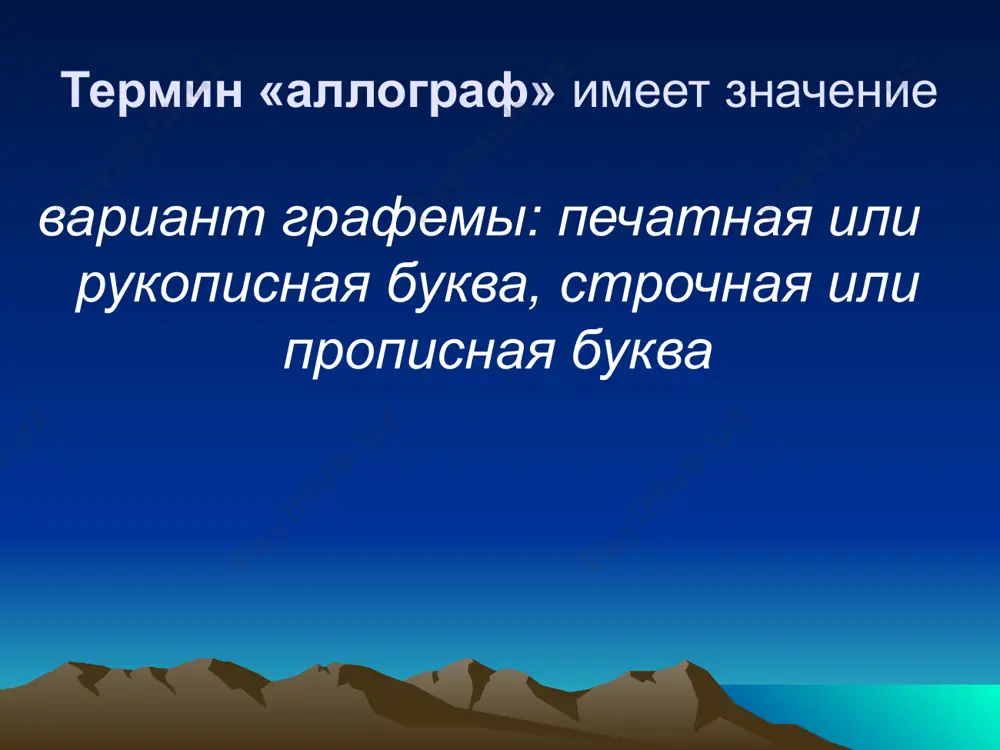 Термин «аллограф» имеет значение

вариант графемы: печатная или рукописная буква, строчная или прописная буква